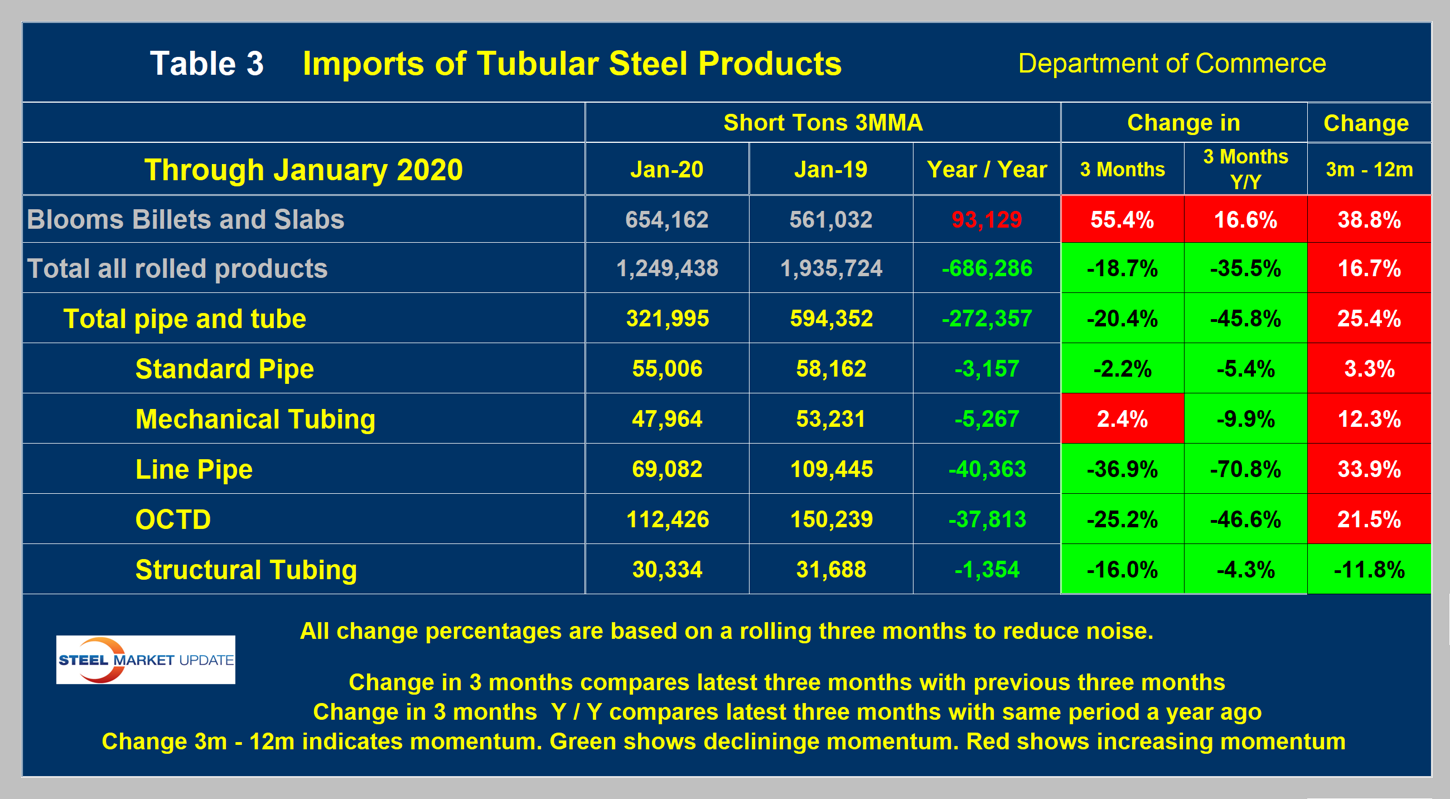 Table 3 Imports of Tubular Steel Products Department of Commerce

| | Short Tons 3MMA | | | Change in | | Change |
|---|---|---|---|---|---|---|
| Through January 2020 | Jan-20 | Jan-19 | Year / Year | 3 Months | 3 Months Y/Y | 3m - 12m |
| Blooms Billets and Slabs | 654,162 | 561,032 | 93,129 | 55.4% | 16.6% | 38.8% |
| Total all rolled products | 1,249,438 | 1,935,724 | -686,286 | -18.7% | -35.5% | 16.7% |
| Total pipe and tube | 321,995 | 594,352 | -272,357 | -20.4% | -45.8% | 25.4% |
| Standard Pipe | 55,006 | 58,162 | -3,157 | -2.2% | -5.4% | 3.3% |
| Mechanical Tubing | 47,964 | 53,231 | -5,267 | 2.4% | -9.9% | 12.3% |
| Line Pipe | 69,082 | 109,445 | -40,363 | -36.9% | -70.8% | 33.9% |
| OCTD | 112,426 | 150,239 | -37,813 | -25.2% | -46.6% | 21.5% |
| Structural Tubing | 30,334 | 31,688 | -1,354 | -16.0% | -4.3% | -11.8% |

All change percentages are based on a rolling three months to reduce noise.

STEEL MARKET UPDATE

Change in 3 months compares latest three months with previous three months
Change in 3 months Y / Y compares latest three months with same period a year ago
Change 3m - 12m indicates momentum. Green shows declininge momentum. Red shows increasing momentum